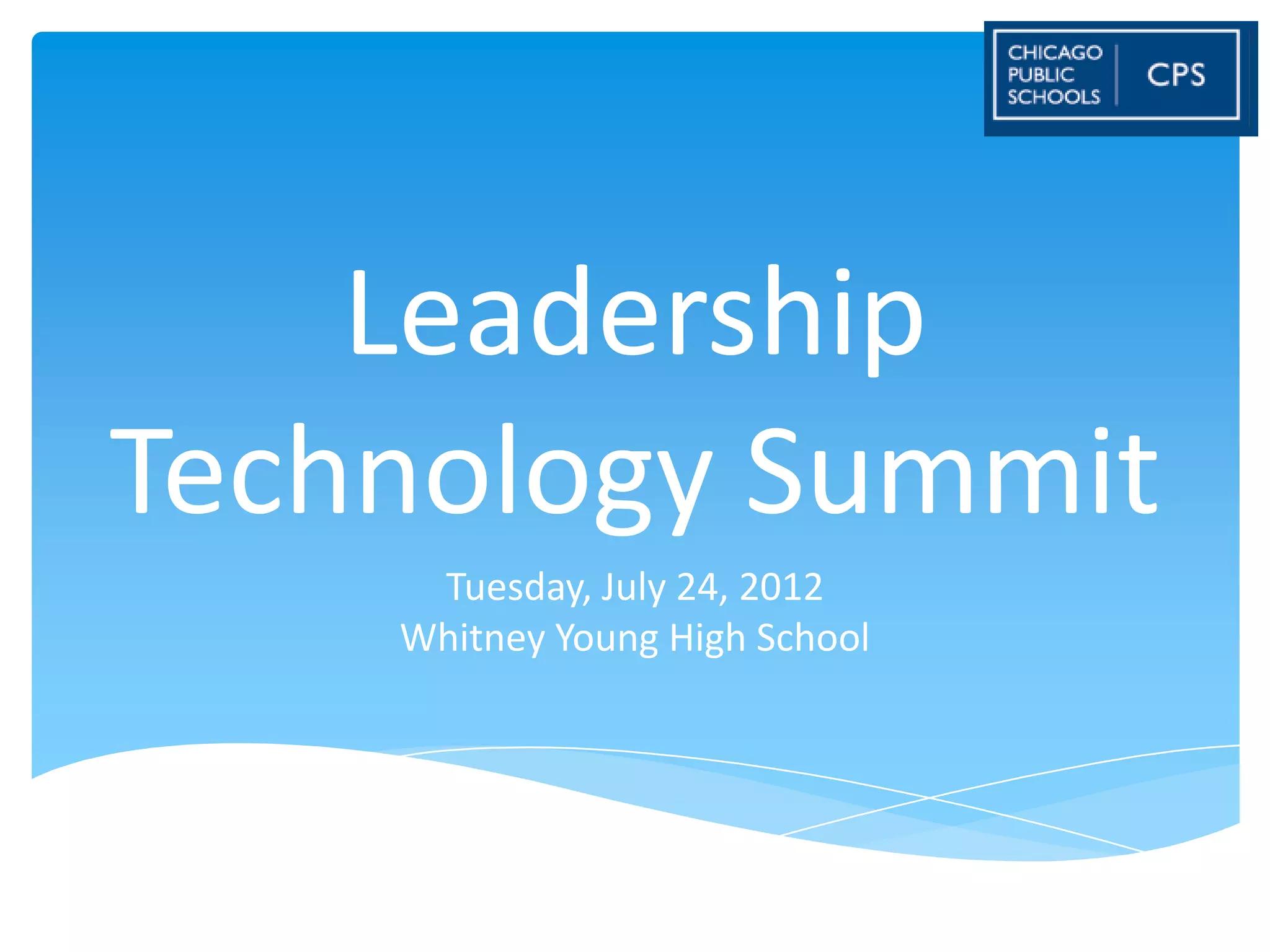 CHICAGO PUBLIC SCHOOLS | CPS

Leadership Technology Summit

Tuesday, July 24, 2012
Whitney Young High School